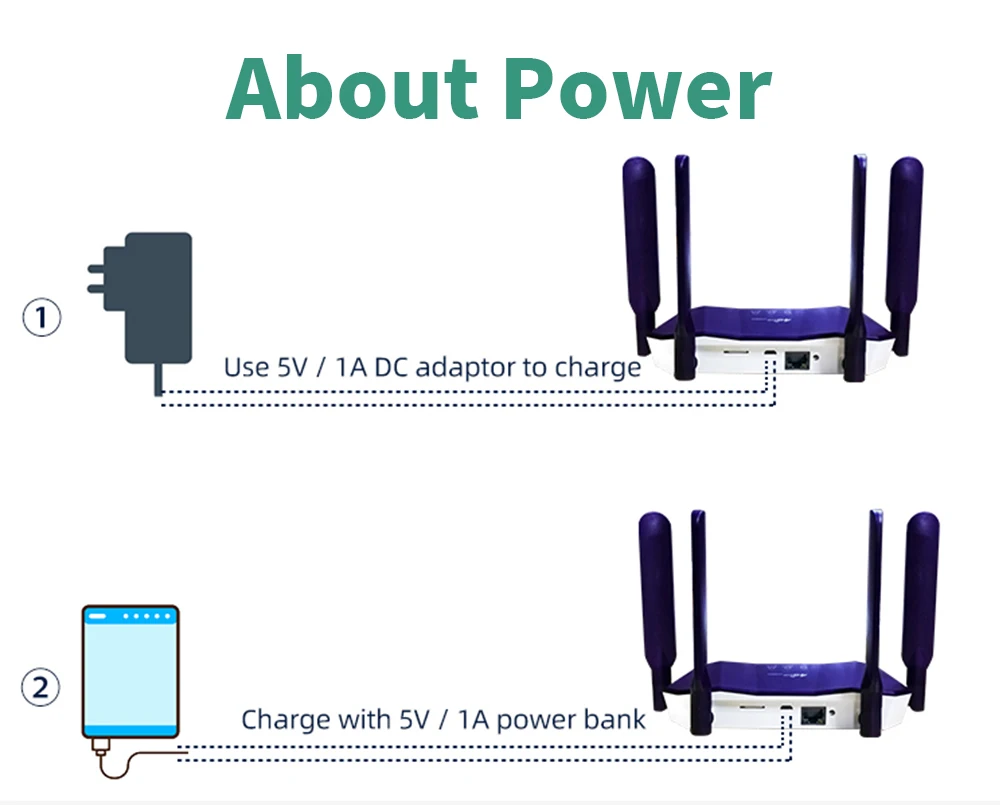 About Power

①

Use 5V / 1A DC adaptor to charge

②

Charge with 5V / 1A power bank